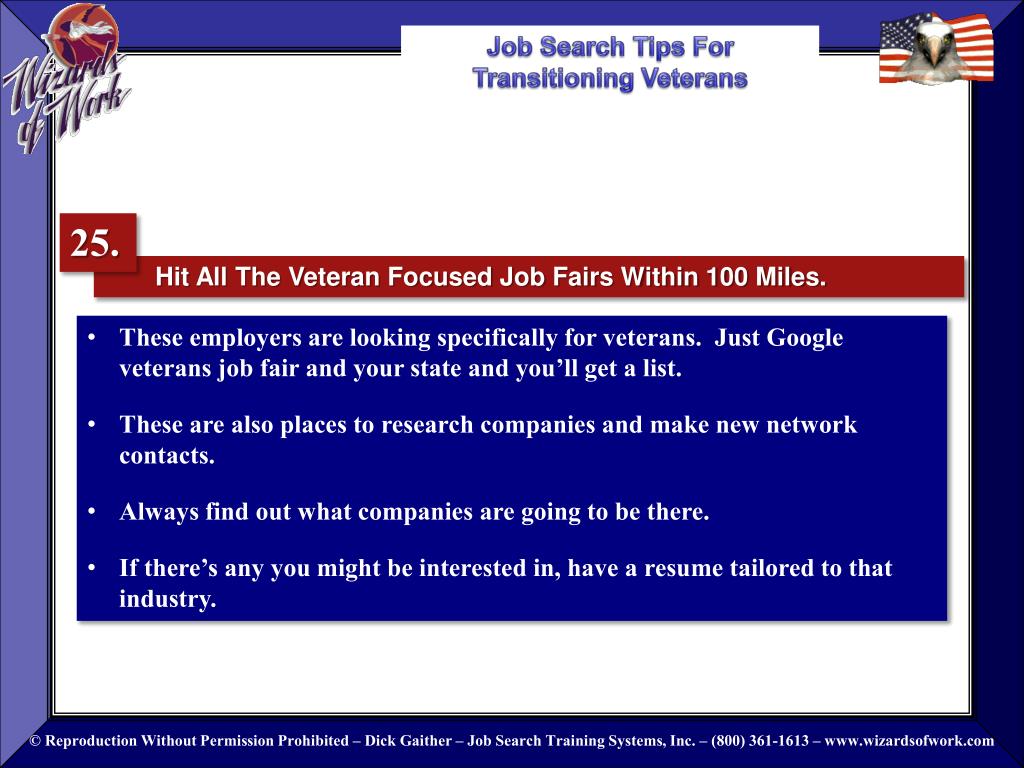 Wizards of Work

Job Search Tips For Transitioning Veterans

25.

Hit All The Veteran Focused Job Fairs Within 100 Miles.

• These employers are looking specifically for veterans. Just Google veterans job fair and your state and you'll get a list.

• These are also places to research companies and make new network contacts.

• Always find out what companies are going to be there.

• If there's any you might be interested in, have a resume tailored to that industry.

© Reproduction Without Permission Prohibited – Dick Gaither – Job Search Training Systems, Inc. – (800) 361-1613 – www.wizardsofwork.com